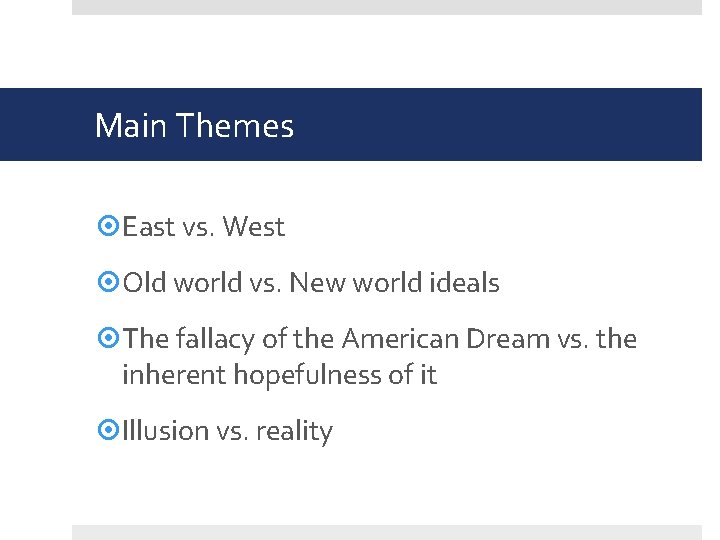 Main Themes

East vs. West

Old world vs. New world ideals

The fallacy of the American Dream vs. the inherent hopefulness of it

Illusion vs. reality